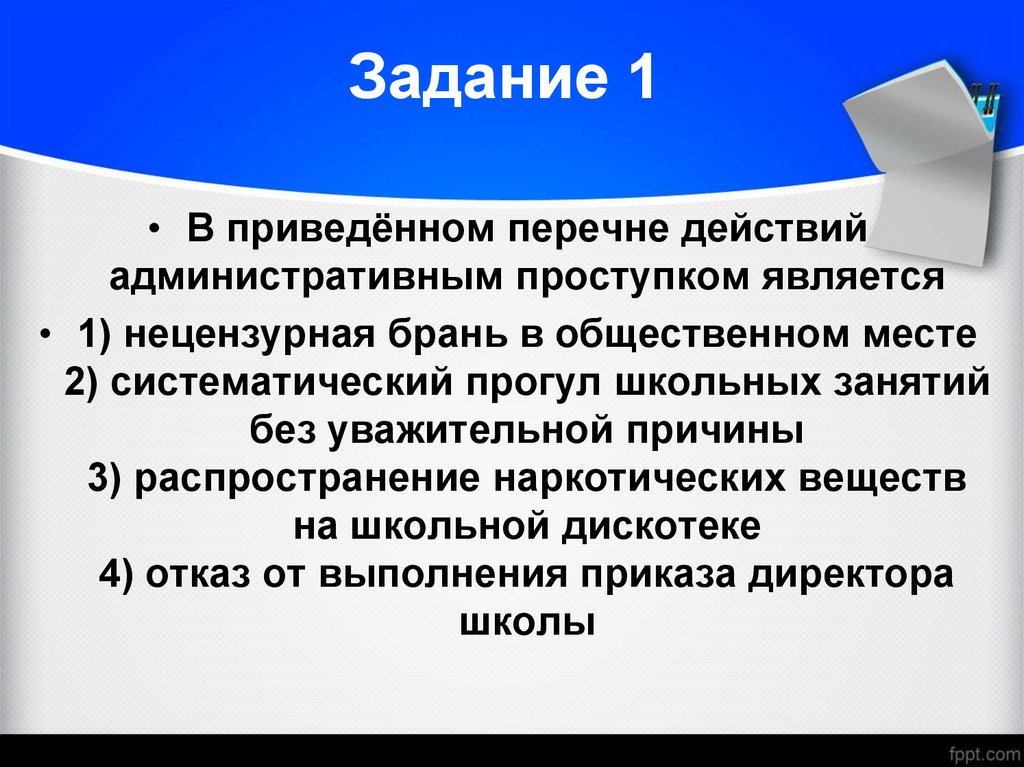 Задание 1

• В приведённом перечне действий административным проступком является

• 1) нецензурная брань в общественном месте
2) систематический прогул школьных занятий без уважительной причины
3) распространение наркотических веществ на школьной дискотеке
4) отказ от выполнения приказа директора школы

fppt.com